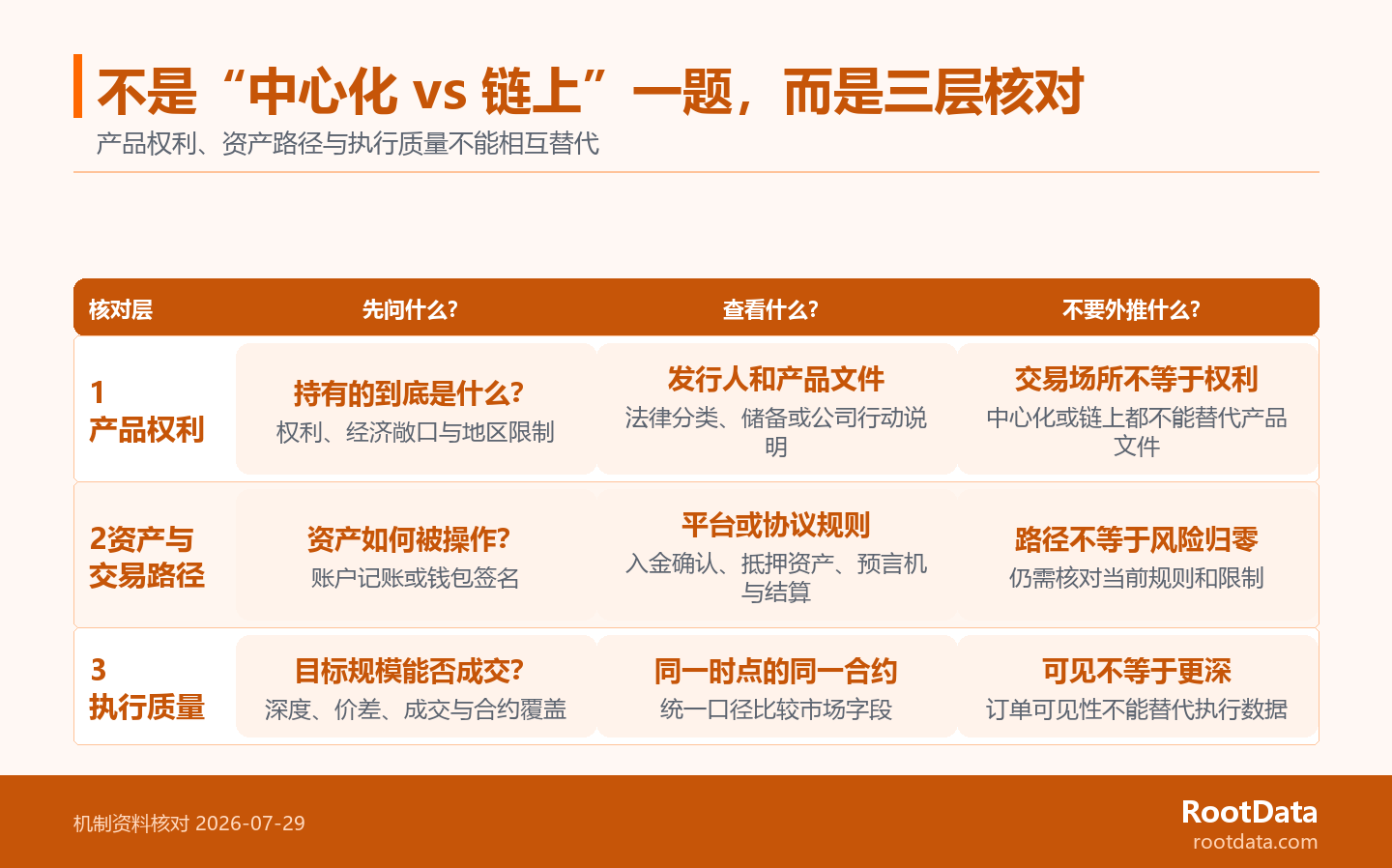 不是“中心化 vs 链上”一题，而是三层核对

产品权利、资产路径与执行质量不能相互替代

| 核对层 | 先问什么? | 查看什么? | 不要外推什么? |
|---|---|---|---|
| 1 产品权利 | 持有的到底是什么? 权利、经济敞口与地区限制 | 发行人和产品文件 法律分类、储备或公司行动说明 | 交易场所不等于权利 中心化或链上都不能替代产品文件 |
| 2资产与交易路径 | 资产如何被操作? 账户记账或钱包签名 | 平台或协议规则 入金确认、抵押资产、预言机与结算 | 路径不等于风险归零 仍需核对当前规则和限制 |
| 3 执行质量 | 目标规模能否成交? 深度、价差、成交与合约覆盖 | 同一时点的同一合约 统一口径比较市场字段 | 可见不等于更深 订单可见性不能替代执行数据 |

机制资料核对 2026-07-29

RootData
rootdata.com